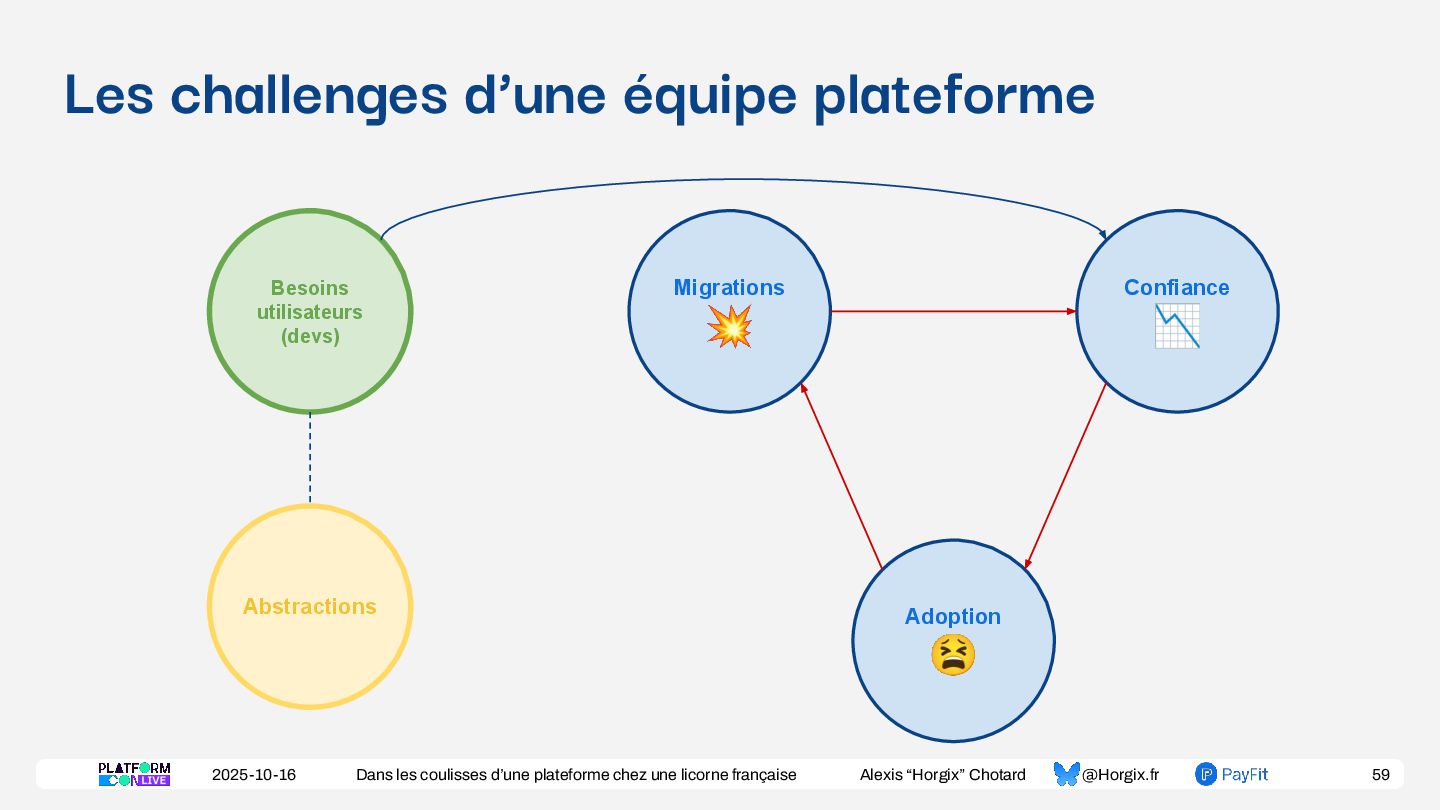 Les challenges d’une équipe plateforme

Besoins utilisateurs (devs)

Migrations 💥

Confiance 📉

Abstractions

Adoption 😫

PLATFORM CON LIVE 2025-10-16 Dans les coulisses d’une plateforme chez une licorne française Alexis “Horgix” Chotard @Horgix.fr PayFit 59